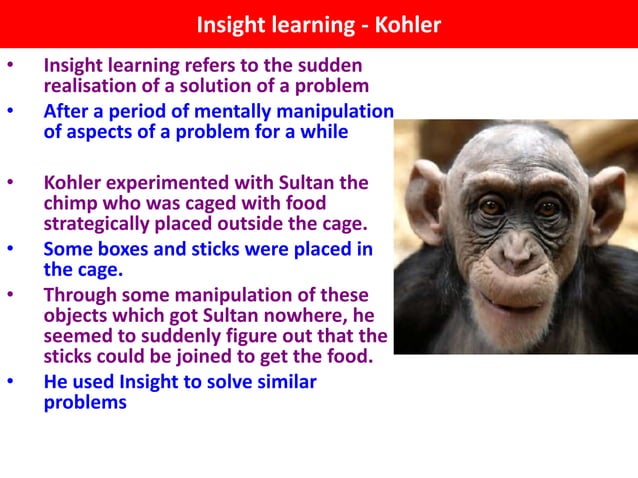 Insight learning - Kohler

• Insight learning refers to the sudden realisation of a solution of a problem
• After a period of mentally manipulation of aspects of a problem for a while

• Kohler experimented with Sultan the chimp who was caged with food strategically placed outside the cage.
• Some boxes and sticks were placed in the cage.
• Through some manipulation of these objects which got Sultan nowhere, he seemed to suddenly figure out that the sticks could be joined to get the food.
• He used Insight to solve similar problems